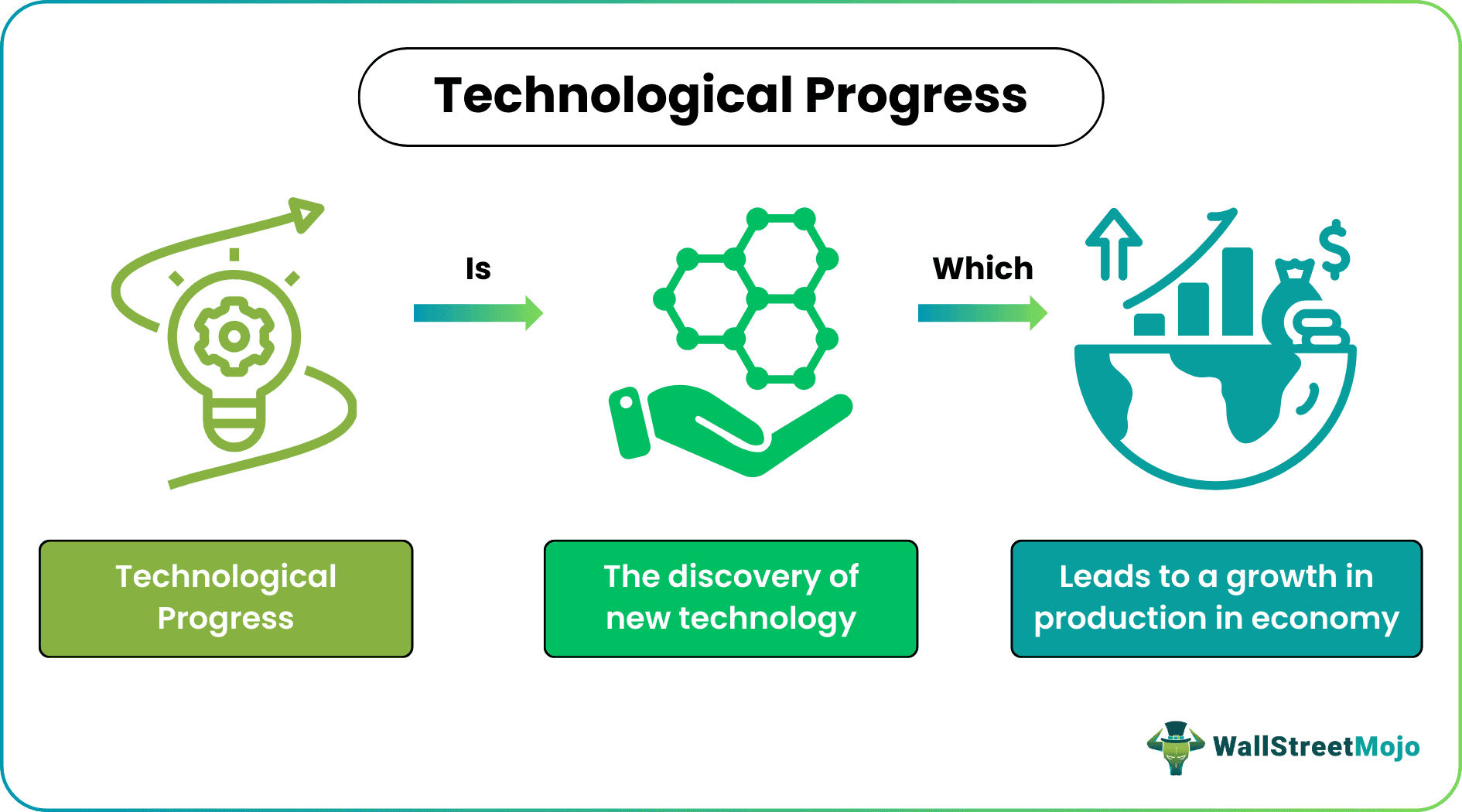 Technological Progress

Is

Which

$

Technological Progress

The discovery of new technology

Leads to a growth in production in economy

WallStreetMojo